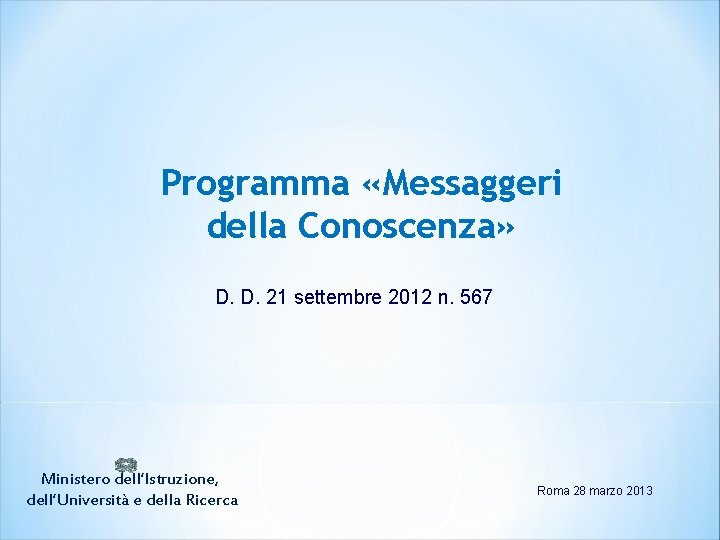 Programma «Messaggeri della Conoscenza»

D. D. 21 settembre 2012 n. 567

Ministero dell'Istruzione, dell'Università e della Ricerca

Roma 28 marzo 2013